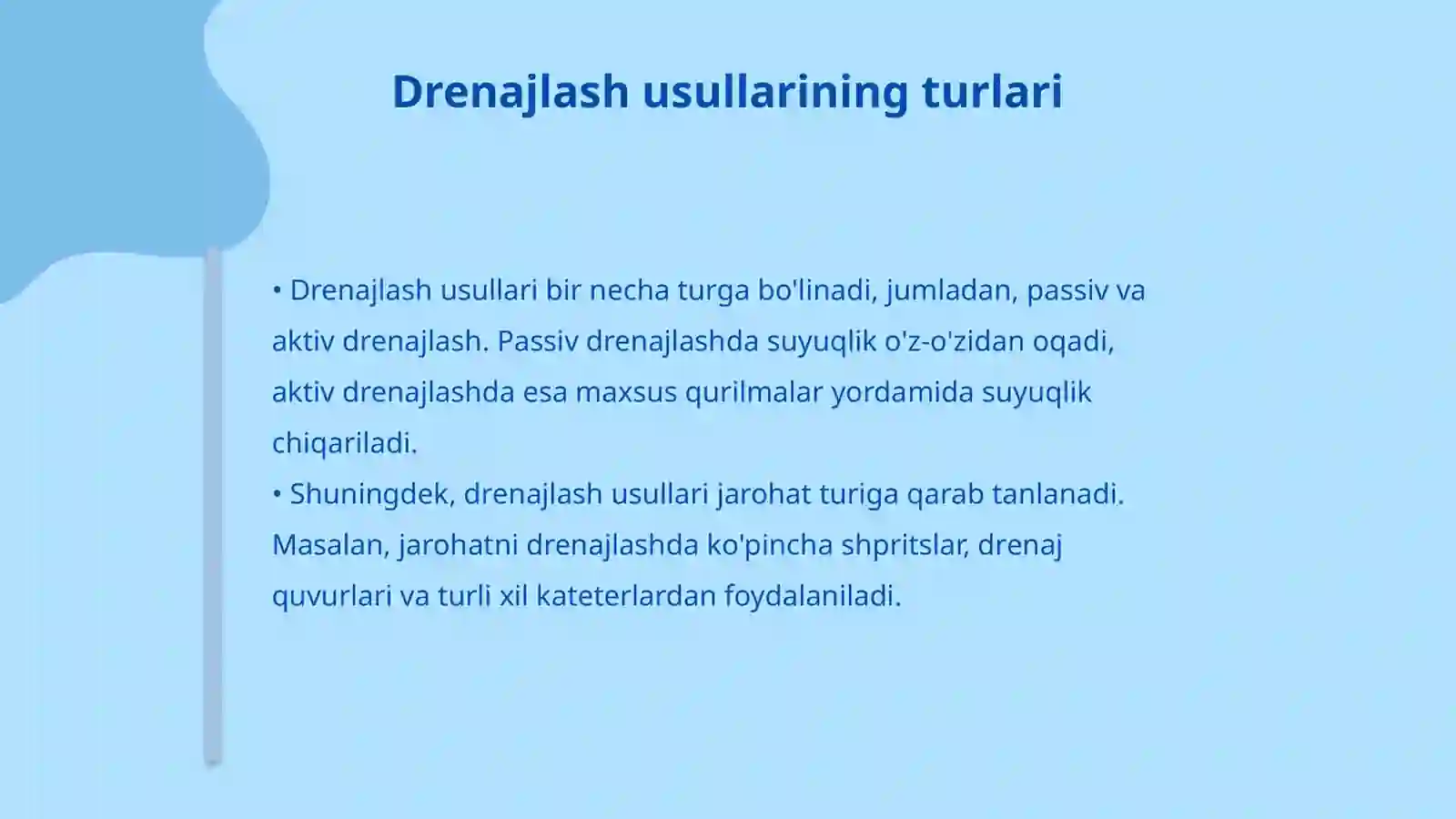 Drenajlash usullarining turlari

• Drenajlash usullari bir necha turga bo'linadi, jumladan, passiv va aktiv drenajlash. Passiv drenajlashda suyuqlik o'z-o'zidan oqadi, aktiv drenajlashda esa maxsus qurilmalar yordamida suyuqlik chiqariladi.
• Shuningdek, drenajlash usullari jarohat turiga qarab tanlanadi. Masalan, jarohatni drenajlashda ko'pincha shpritslar, drenaj quvurlari va turli xil kateterlardan foydalaniladi.